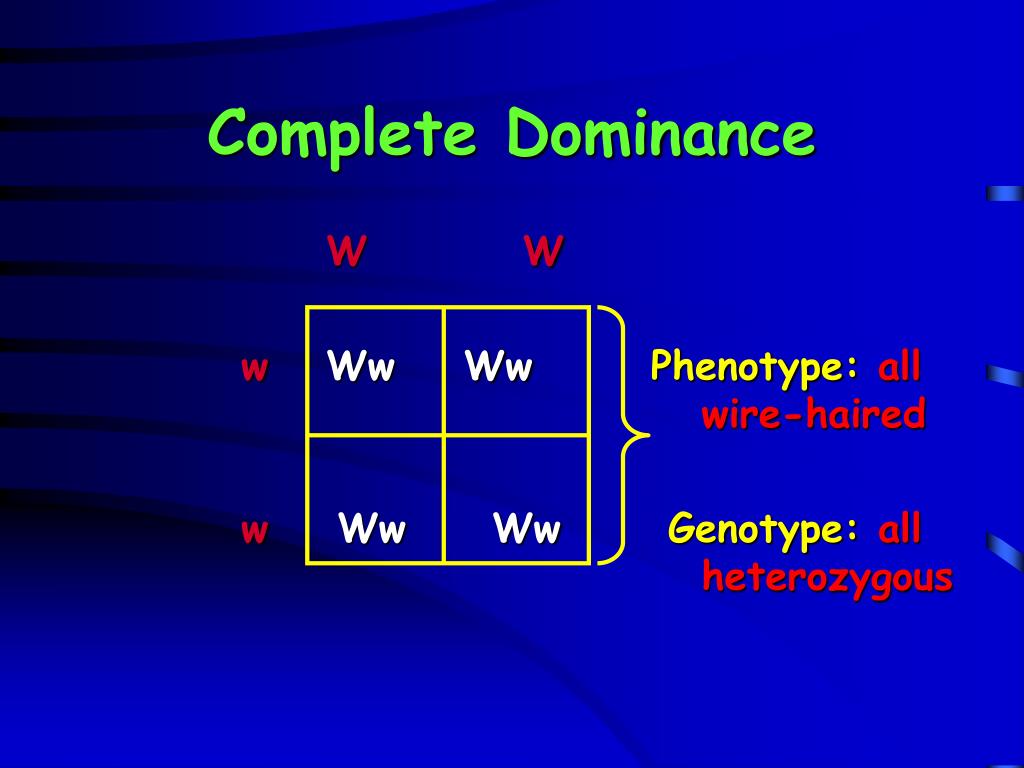 Complete Dominance

| | W | W |
|---|---|---|
| w | Ww | Ww |
| w | Ww | Ww |

Phenotype: all wire-haired

Genotype: all heterozygous